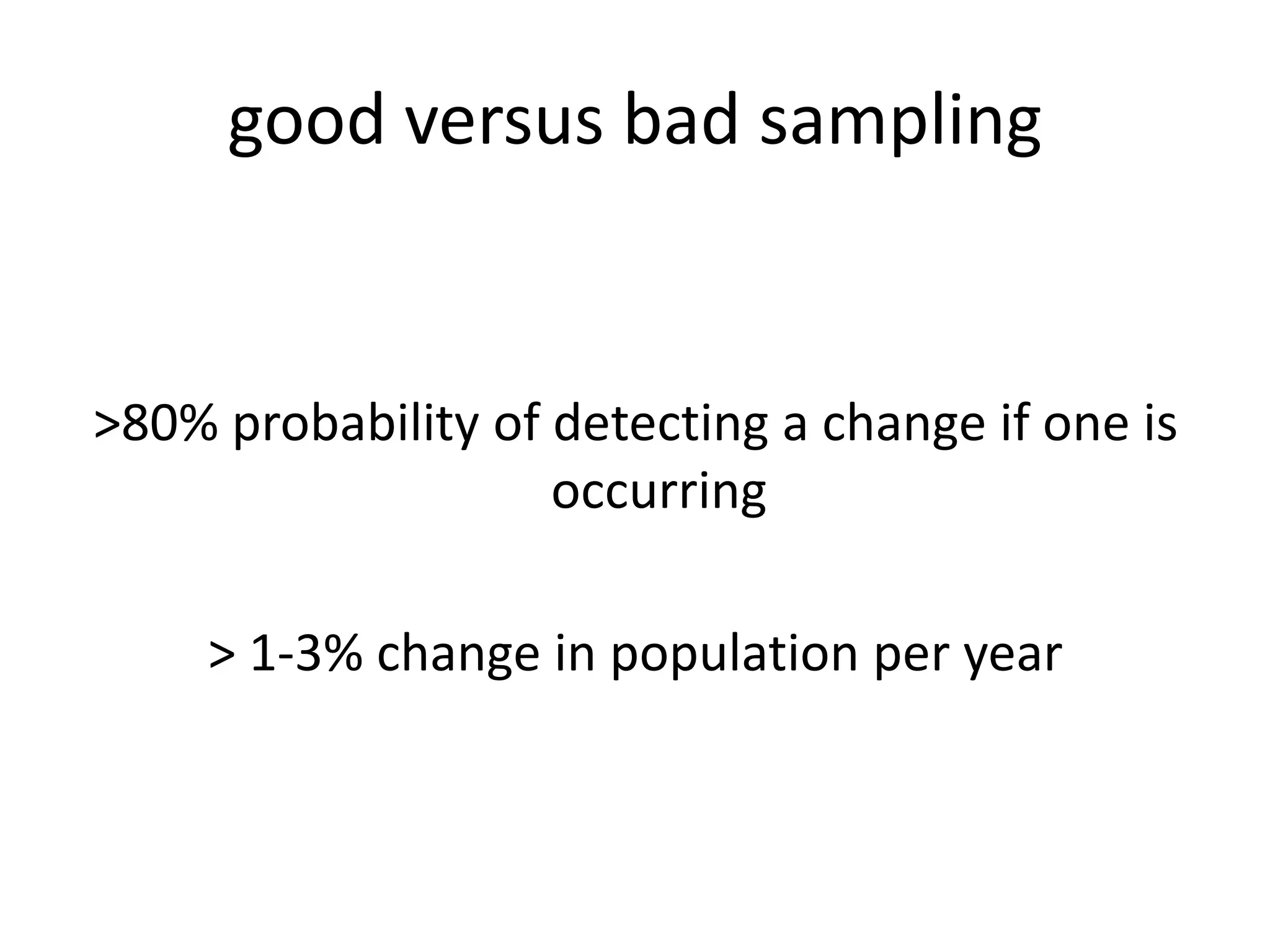 good versus bad sampling

>80% probability of detecting a change if one is occurring

> 1-3% change in population per year